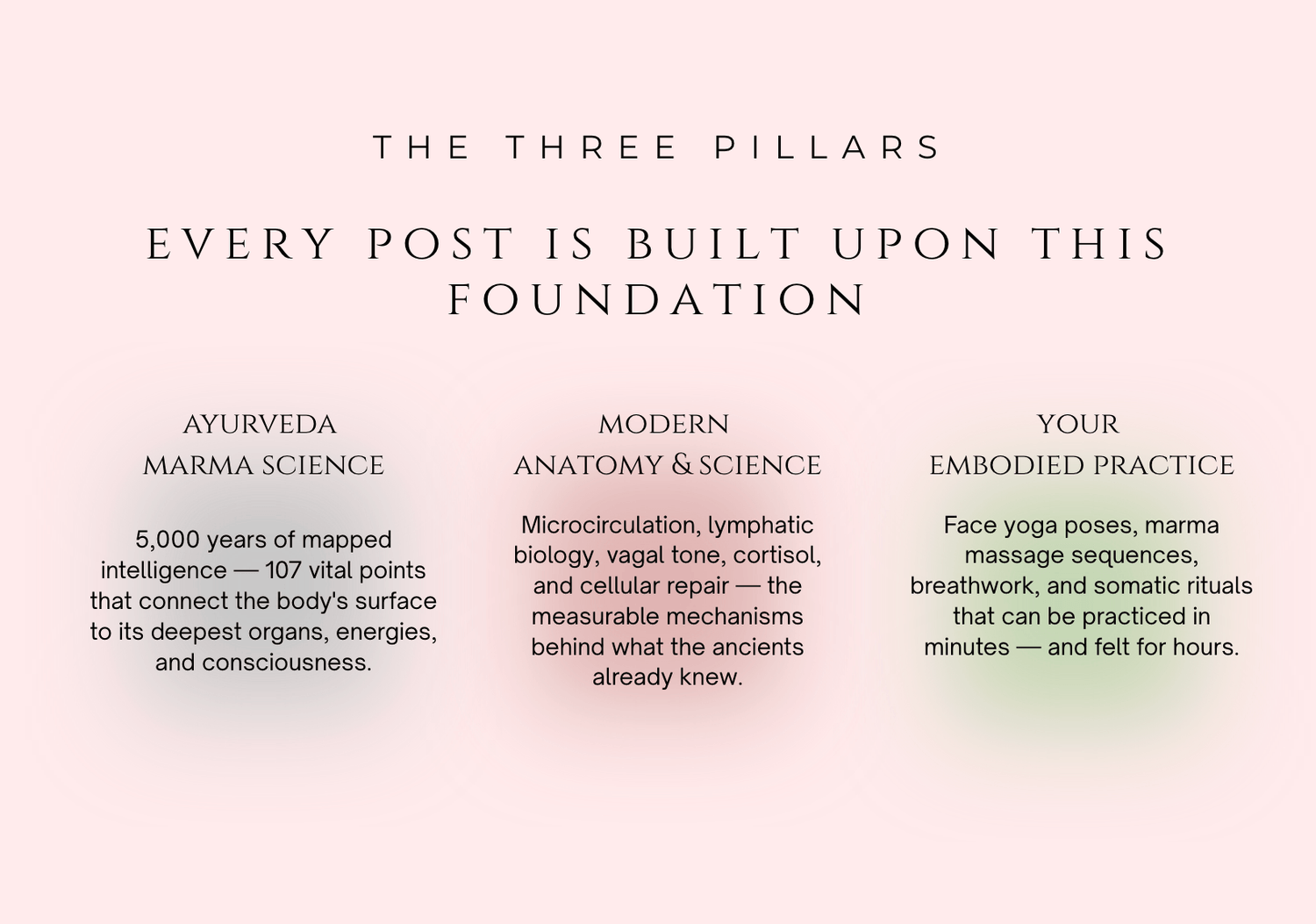 THE THREE PILLARS

EVERY POST IS BUILT UPON THIS FOUNDATION

AYURVEDA
MARMA SCIENCE

5,000 years of mapped intelligence — 107 vital points that connect the body's surface to its deepest organs, energies, and consciousness.

MODERN
ANATOMY & SCIENCE

Microcirculation, lymphatic biology, vagal tone, cortisol, and cellular repair — the measurable mechanisms behind what the ancients already knew.

YOUR
EMBODIED PRACTICE

Face yoga poses, marma massage sequences, breathwork, and somatic rituals that can be practiced in minutes — and felt for hours.